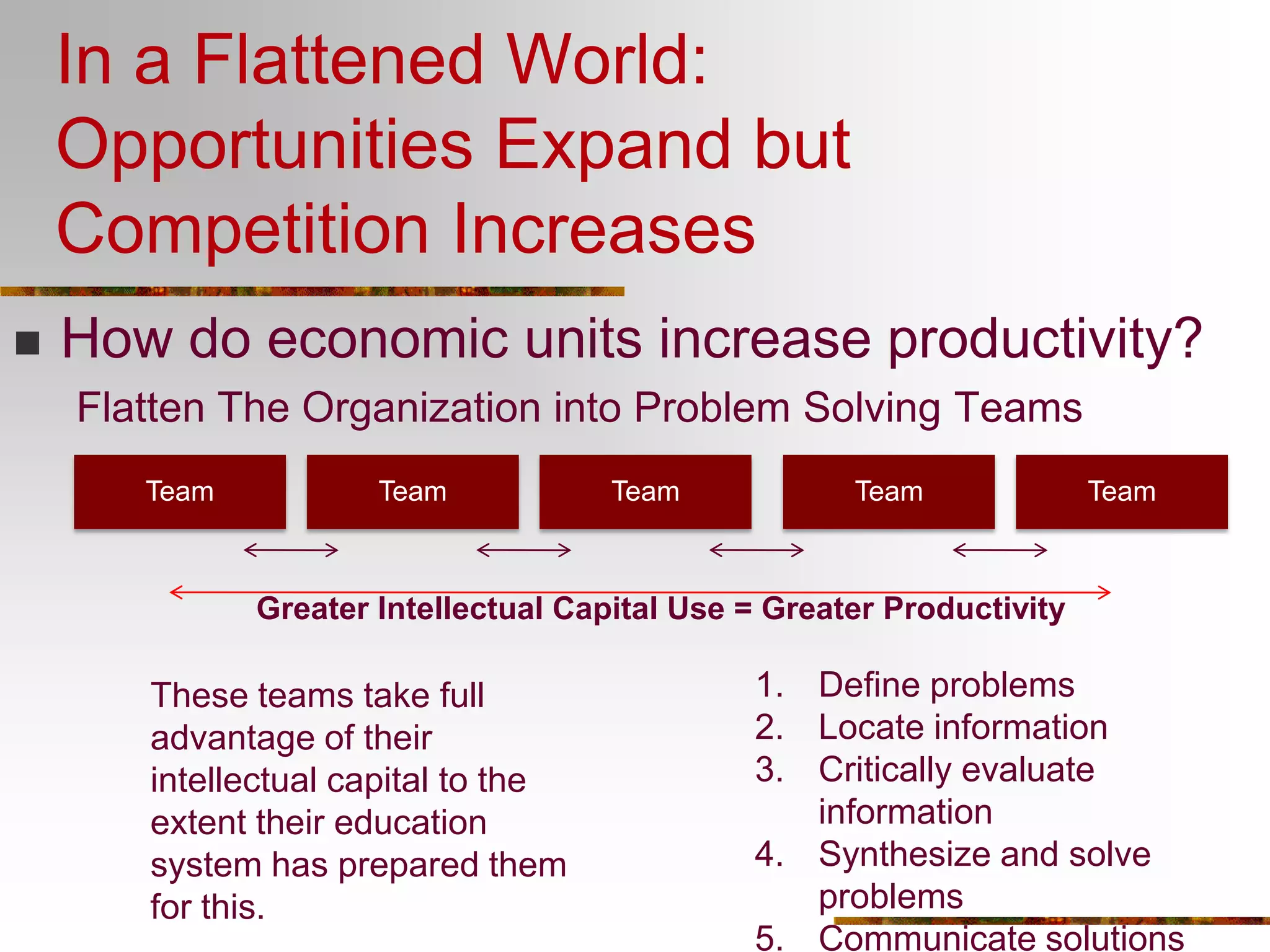 In a Flattened World: Opportunities Expand but Competition Increases

■ How do economic units increase productivity?

Flatten The Organization into Problem Solving Teams

Team Team Team Team Team

Greater Intellectual Capital Use = Greater Productivity

These teams take full advantage of their intellectual capital to the extent their education system has prepared them for this.

1. Define problems
2. Locate information
3. Critically evaluate information
4. Synthesize and solve problems
5. Communicate solutions